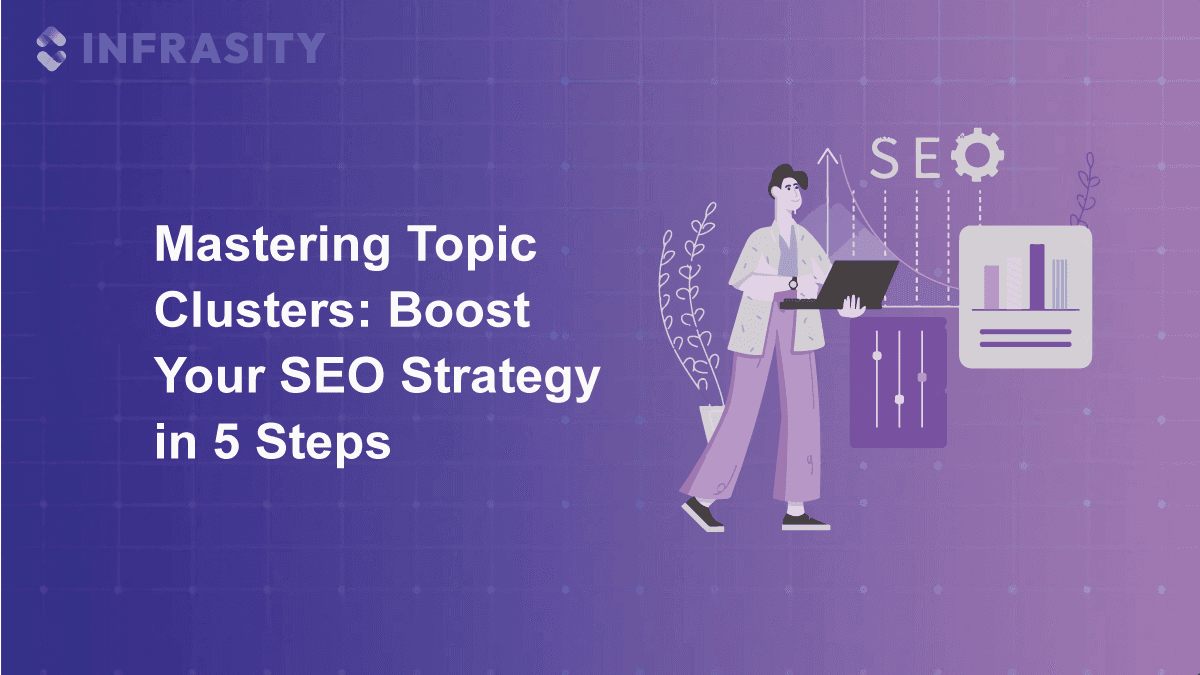 INFRASITY

Mastering Topic Clusters: Boost Your SEO Strategy in 5 Steps

SEO